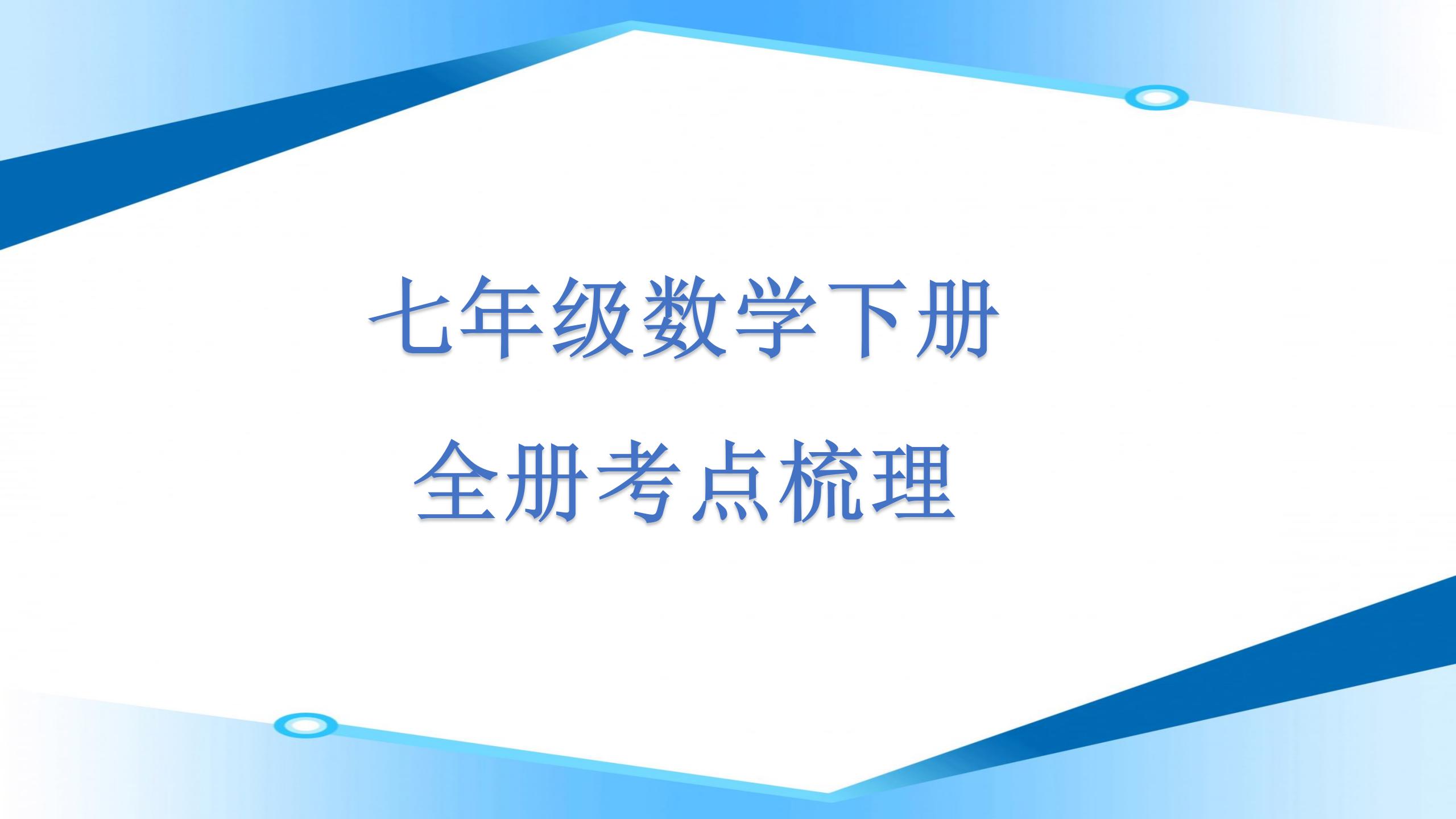 七年级数学下册

全册考点梳理